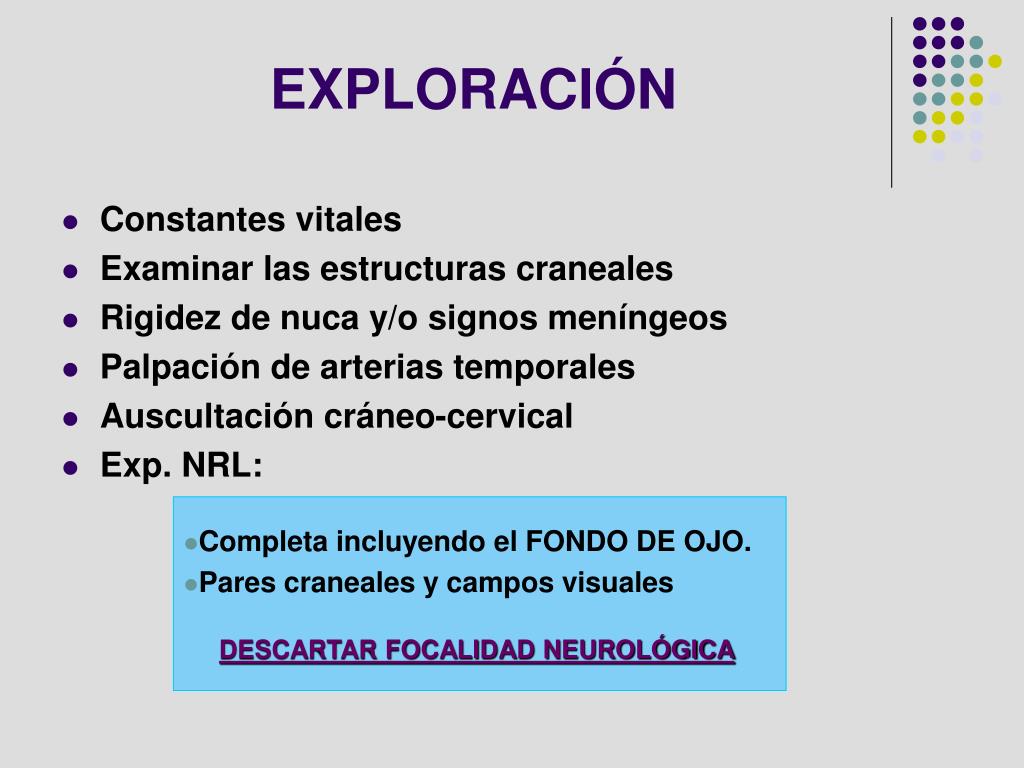 EXPLORACIÓN

- Constantes vitales
- Examinar las estructuras craneales
- Rigidez de nuca y/o signos meníngeos
- Palpación de arterias temporales
- Auscultación cráneo-cervical
- Exp. NRL:

- Completa incluyendo el FONDO DE OJO.
- Pares craneales y campos visuales

DESCARTAR FOCALIDAD NEUROLÓGICA